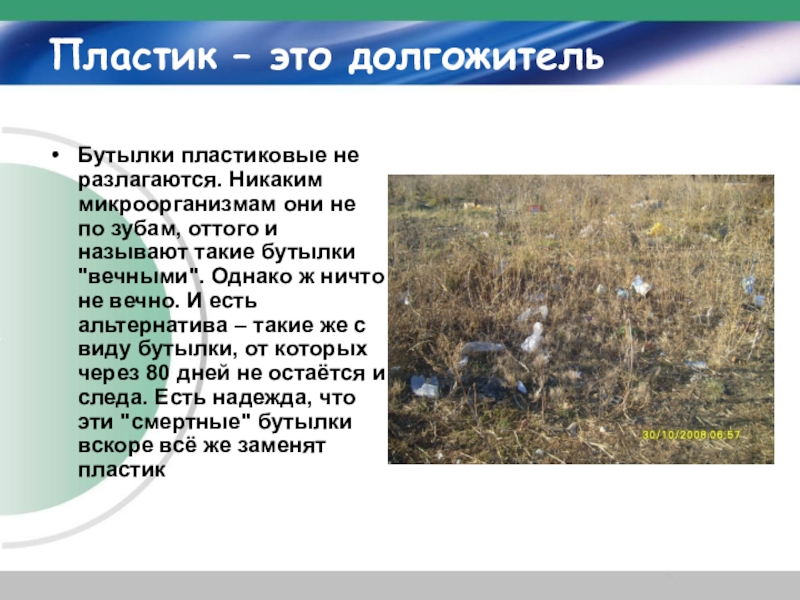 Пластик – это долгожитель

• Бутылки пластиковые не разлагаются. Никаким микроорганизмам они не по зубам, оттого и называют такие бутылки "вечными". Однако ж ничто не вечно. И есть альтернатива – такие же с виду бутылки, от которых через 80 дней не остаётся и следа. Есть надежда, что эти "смертные" бутылки вскоре всё же заменят пластик

30/10/2008 06:57